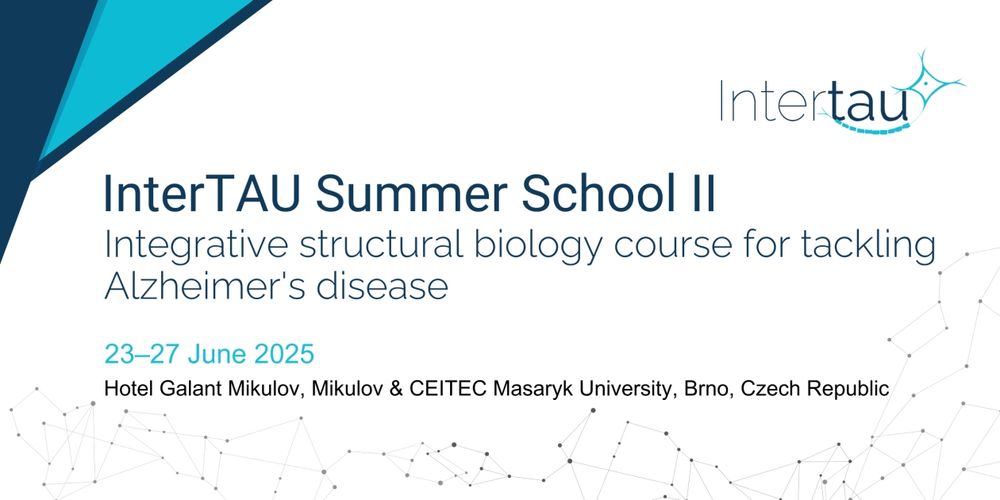 Intertau

InterTAU Summer School II
Integrative structural biology course for tackling Alzheimer's disease

23–27 June 2025
Hotel Galant Mikulov, Mikulov & CEITEC Masaryk University, Brno, Czech Republic